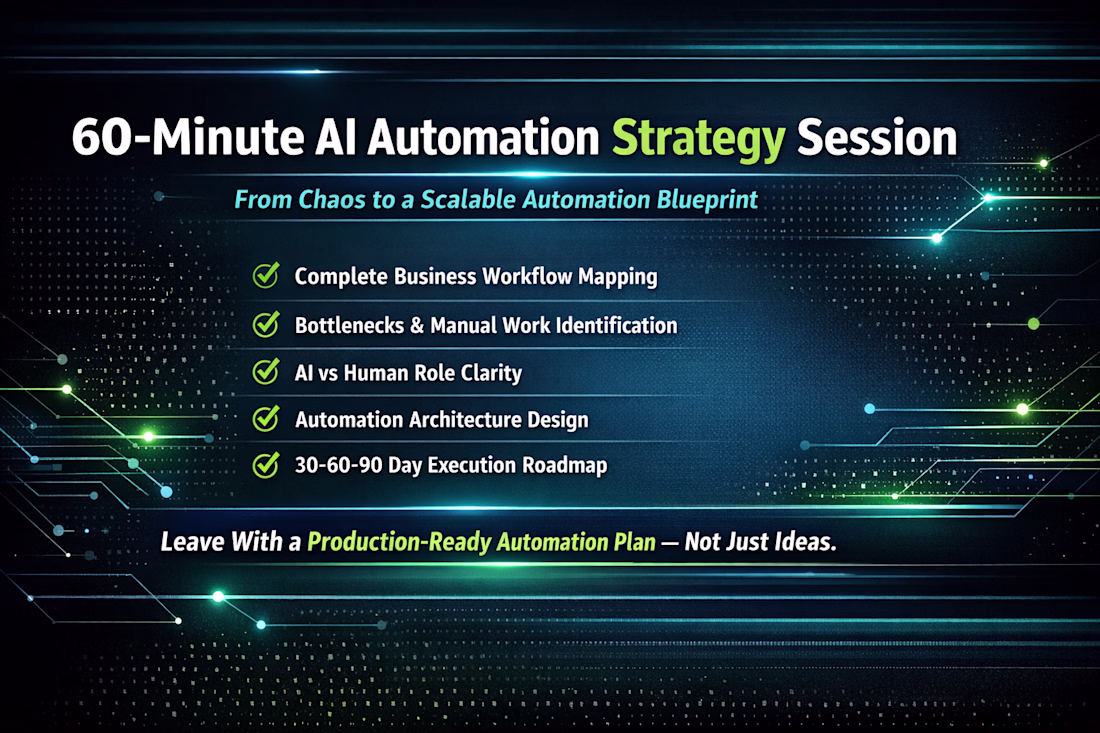 60-Minute AI Automation Strategy Session

From Chaos to a Scalable Automation Blueprint

Complete Business Workflow Mapping

Bottlenecks & Manual Work Identification

AI vs Human Role Clarity

Automation Architecture Design

30-60-90 Day Execution Roadmap

Leave With a Production-Ready Automation Plan — Not Just Ideas.